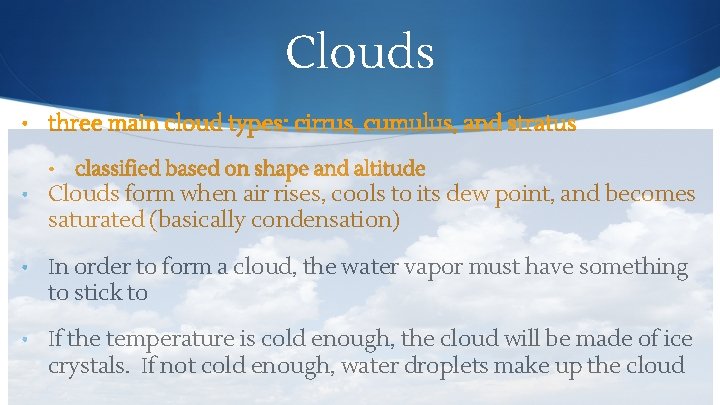 Clouds

• three main cloud types: cirrus, cumulus, and stratus

• classified based on shape and altitude

• Clouds form when air rises, cools to its dew point, and becomes saturated (basically condensation)

• In order to form a cloud, the water vapor must have something to stick to

• If the temperature is cold enough, the cloud will be made of ice crystals. If not cold enough, water droplets make up the cloud